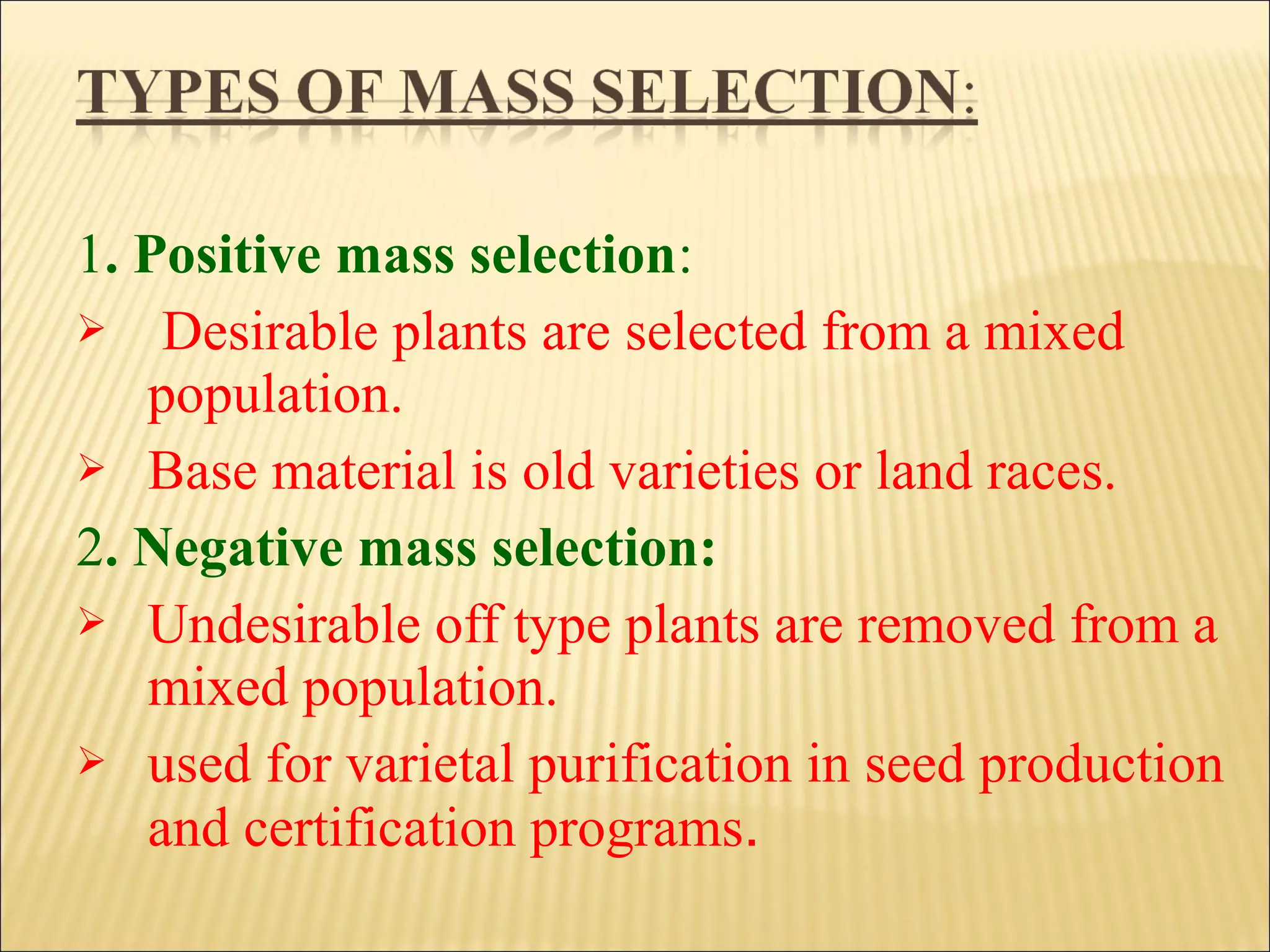 TYPES OF MASS SELECTION:

1. Positive mass selection:
➢ Desirable plants are selected from a mixed population.
➢ Base material is old varieties or land races.

2. Negative mass selection:
➢ Undesirable off type plants are removed from a mixed population.
➢ used for varietal purification in seed production and certification programs.